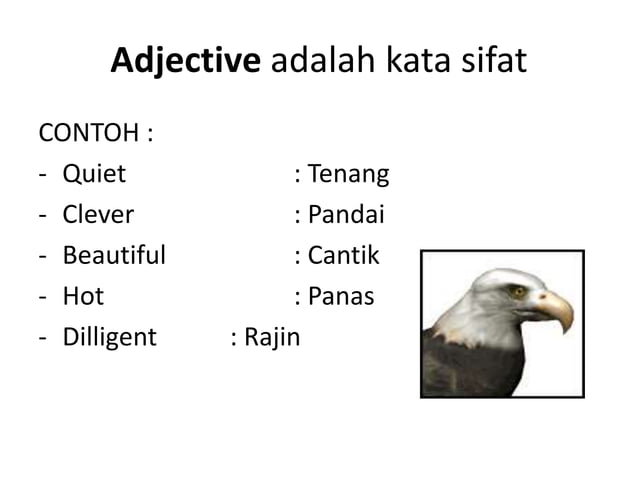 Adjective adalah kata sifat

CONTOH :
- Quiet : Tenang
- Clever : Pandai
- Beautiful : Cantik
- Hot : Panas
- Dilligent : Rajin